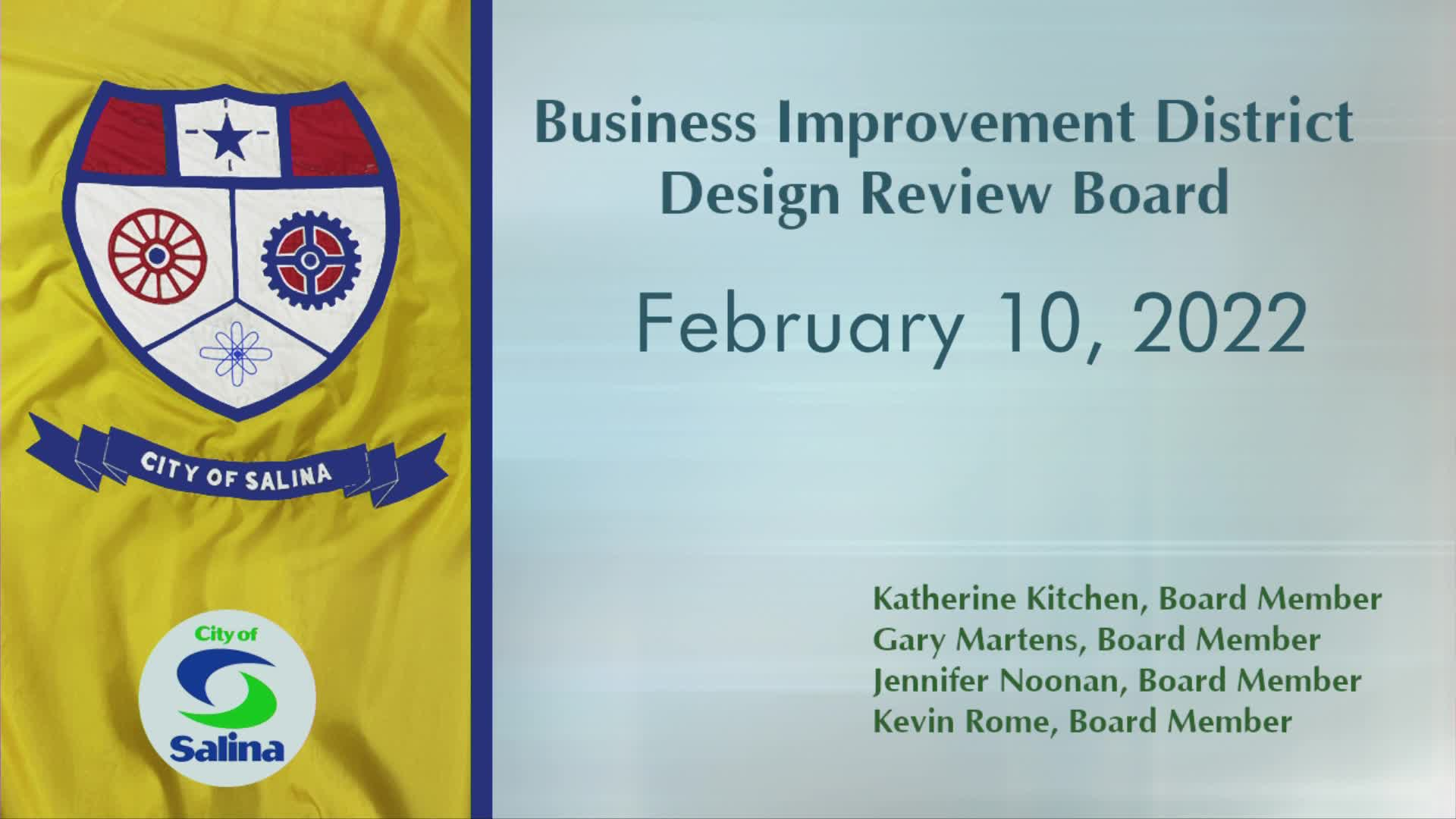 CITY OF SALINA

City of
Salina

Business Improvement District
Design Review Board

February 10, 2022

Katherine Kitchen, Board Member
Gary Martens, Board Member
Jennifer Noonan, Board Member
Kevin Rome, Board Member